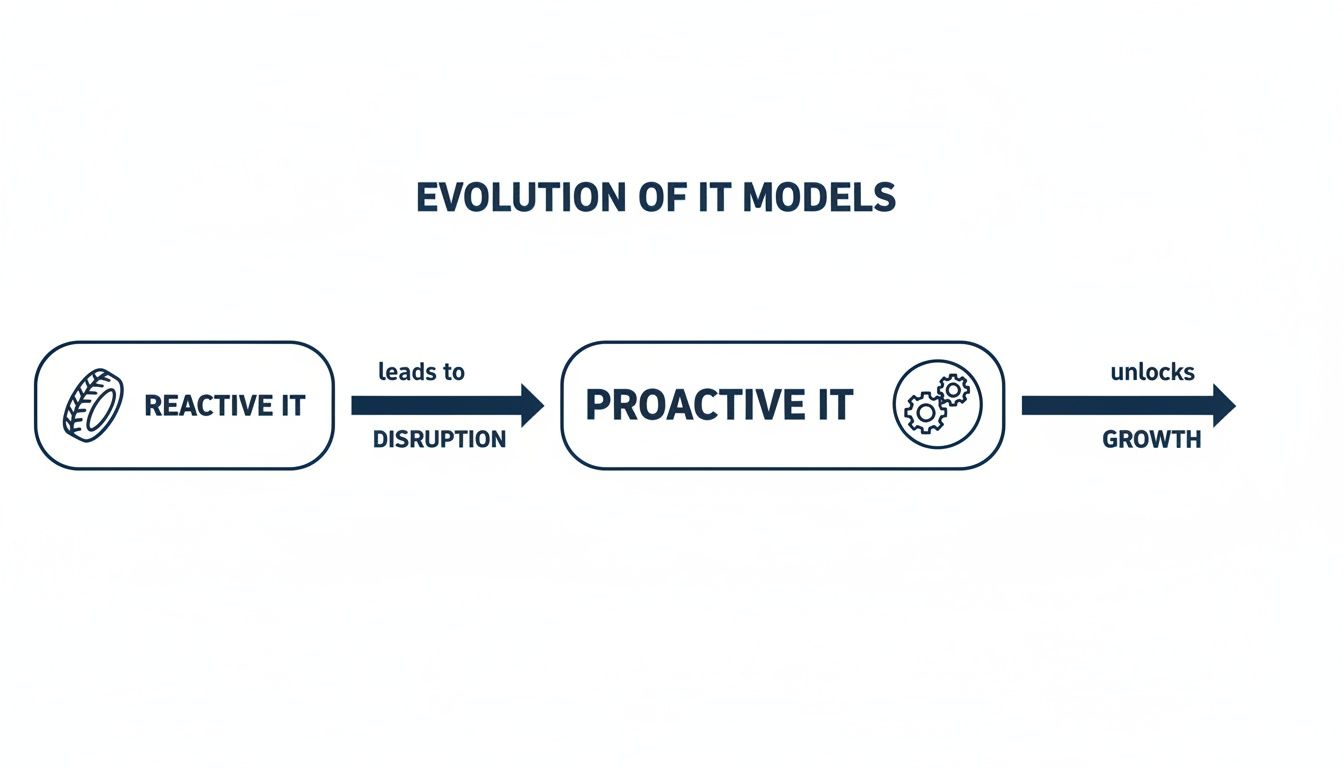 EVOLUTION OF IT MODELS

REACTIVE IT

leads to

DISRUPTION

PROACTIVE IT

unlocks

GROWTH